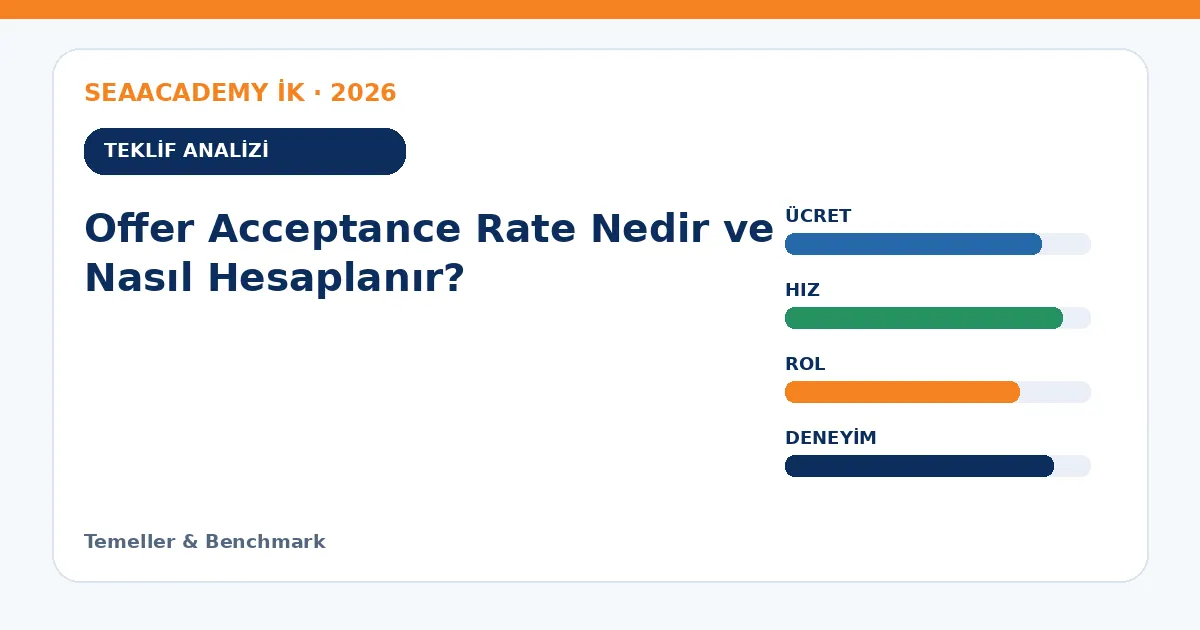 SEAACADEMY İK · 2026

TEKLİF ANALİZİ

Offer Acceptance Rate Nedir ve Nasıl Hesaplanır?

ÜCRET

HIZ

ROL

DENEYİM

Temeller & Benchmark